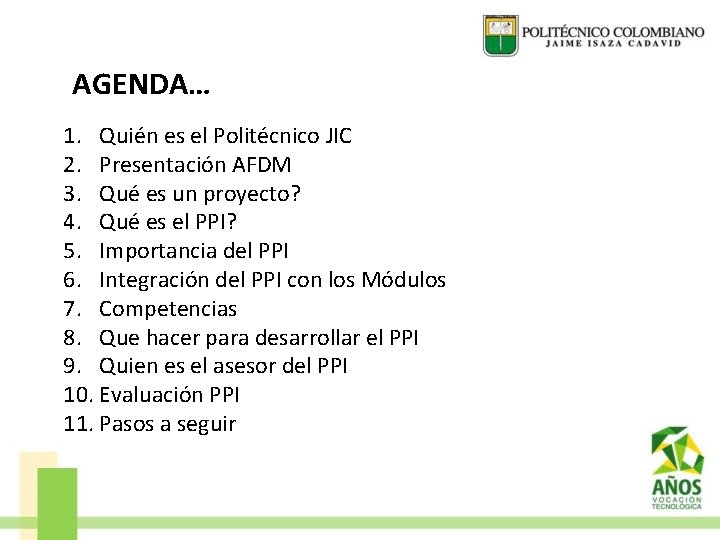 POLITÉCNICO COLOMBIANO
JAIME ISAZA CADAVID

AGENDA…

1. Quién es el Politécnico JIC
2. Presentación AFDM
3. Qué es un proyecto?
4. Qué es el PPI?
5. Importancia del PPI
6. Integración del PPI con los Módulos
7. Competencias
8. Que hacer para desarrollar el PPI
9. Quien es el asesor del PPI
10. Evaluación PPI
11. Pasos a seguir

AÑOS
VOCACIÓN
TECNOLÓGICA